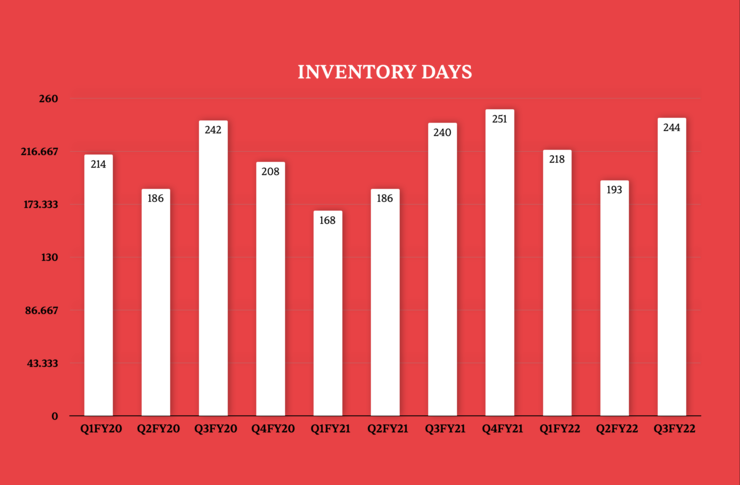 INVENTORY DAYS

260
216.667
173.333
130
86.667
43.333
0

214
186
242
208
168
186
240
251
218
193
244

Q1FY20
Q2FY20
Q3FY20
Q4FY20
Q1FY21
Q2FY21
Q3FY21
Q4FY21
Q1FY22
Q2FY22
Q3FY22